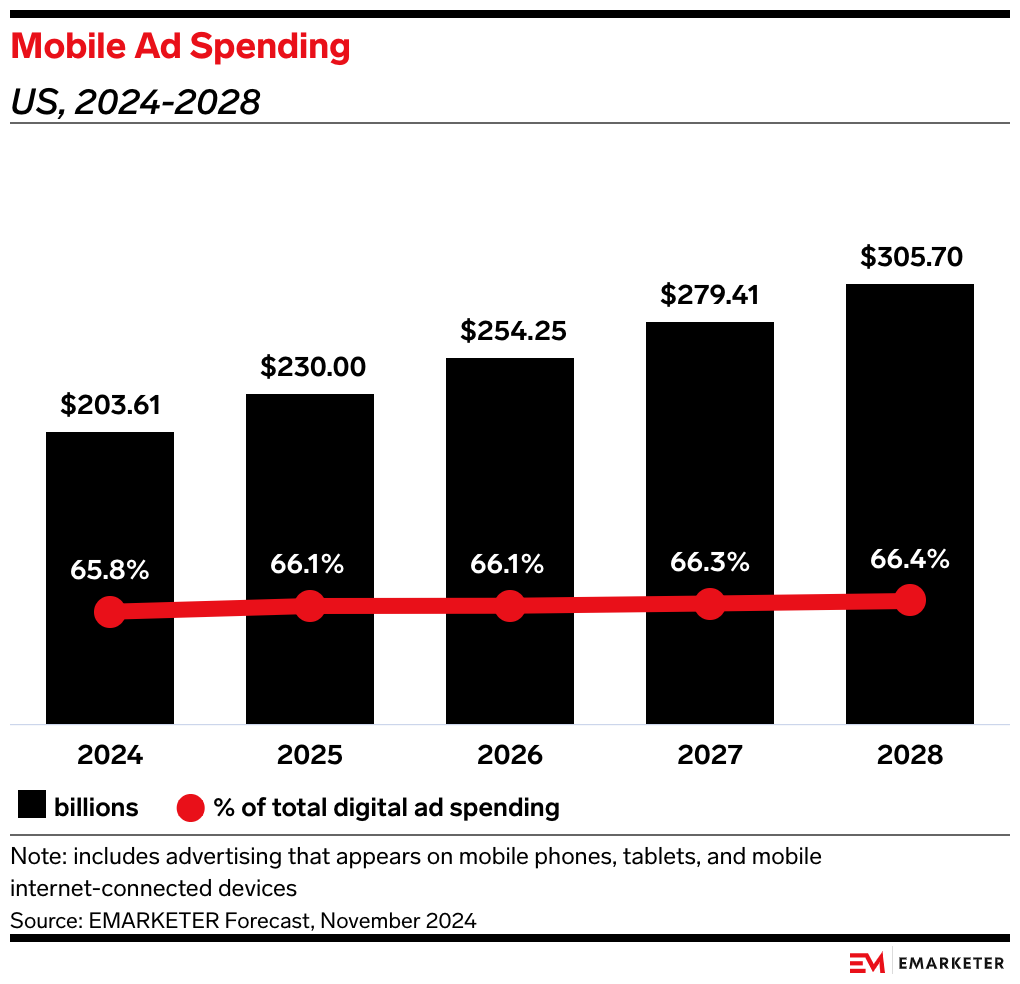 Mobile Ad Spending
US, 2024-2028

$203.61
$230.00
$254.25
$279.41
$305.70

65.8%
66.1%
66.1%
66.3%
66.4%

2024
2025
2026
2027
2028

billions
% of total digital ad spending

Note: includes advertising that appears on mobile phones, tablets, and mobile internet-connected devices
Source: EMARKETER Forecast, November 2024

EM EMARKETER